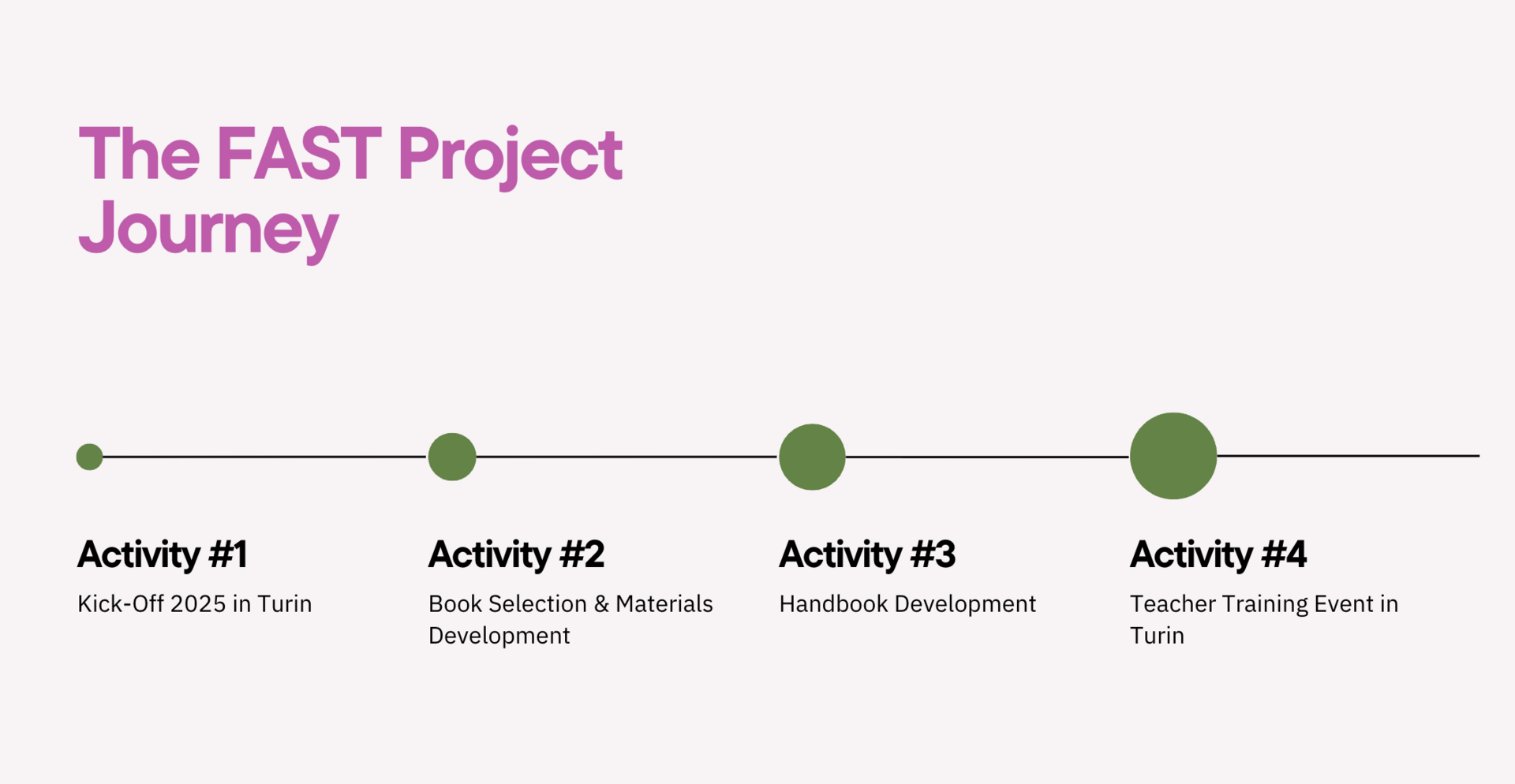 The FAST Project Journey

Activity #1
Kick-Off 2025 in Turin

Activity #2
Book Selection & Materials Development

Activity #3
Handbook Development

Activity #4
Teacher Training Event in Turin